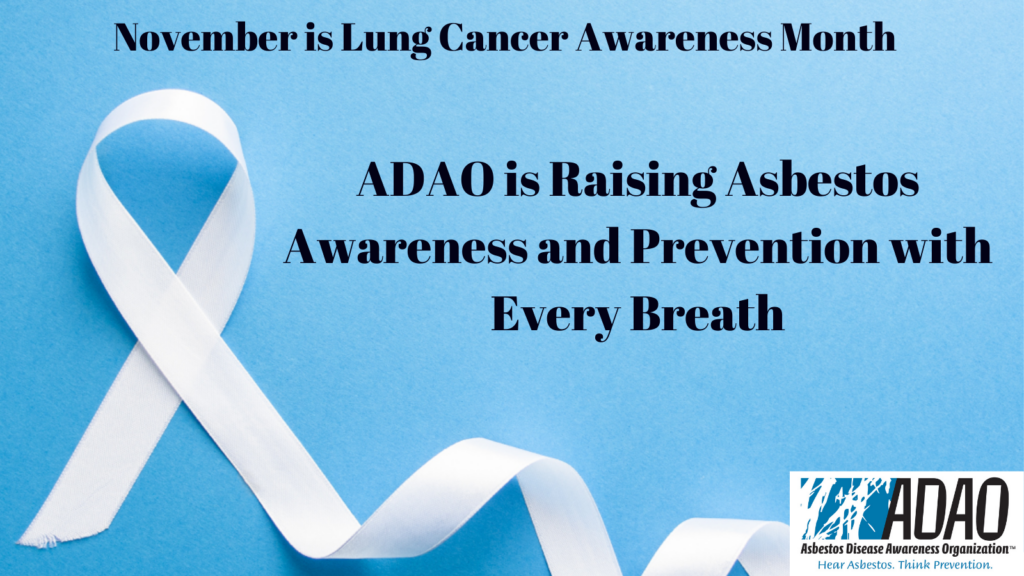 November is Lung Cancer Awareness Month

ADAO is Raising Asbestos Awareness and Prevention with Every Breath

ADAO
Asbestos Disease Awareness Organization™
Hear Asbestos. Think Prevention.